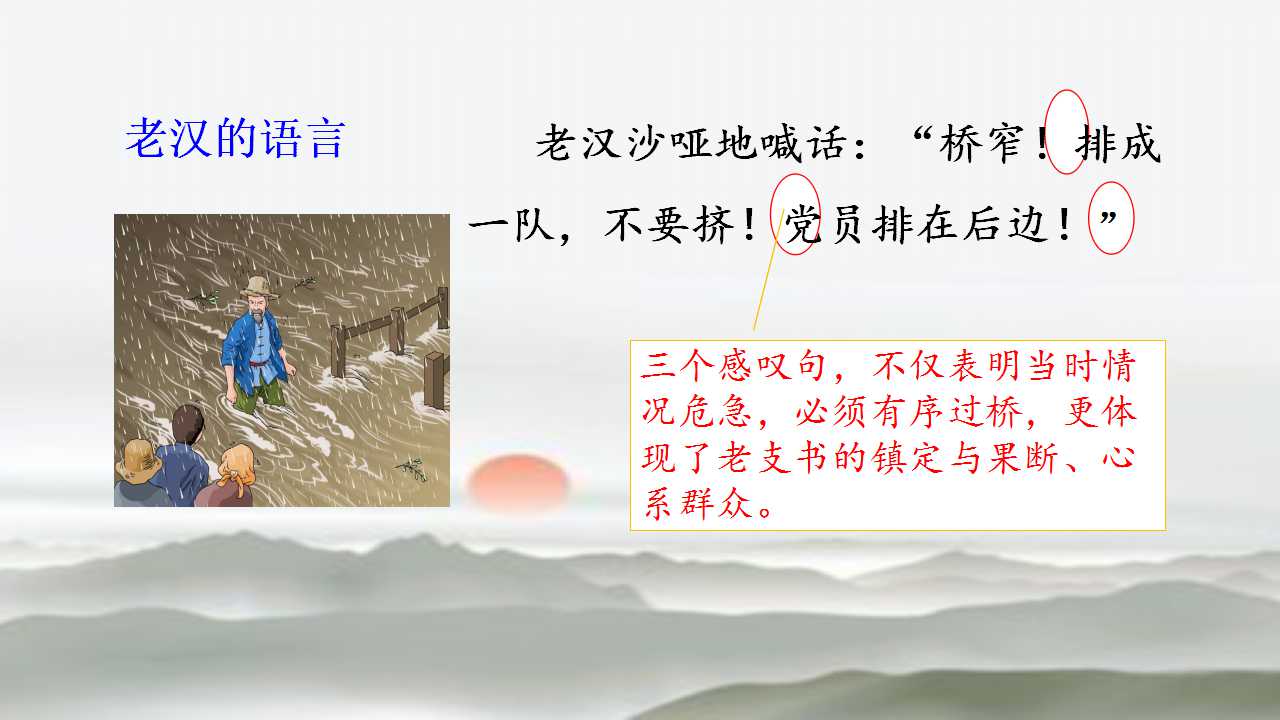 老汉的语言

老汉沙哑地喊话：“桥窄！排成一队，不要挤！党员排在后边！”

三个感叹句，不仅表明当时情况危急，必须有序过桥，更体现了老支书的镇定与果断、心系群众。